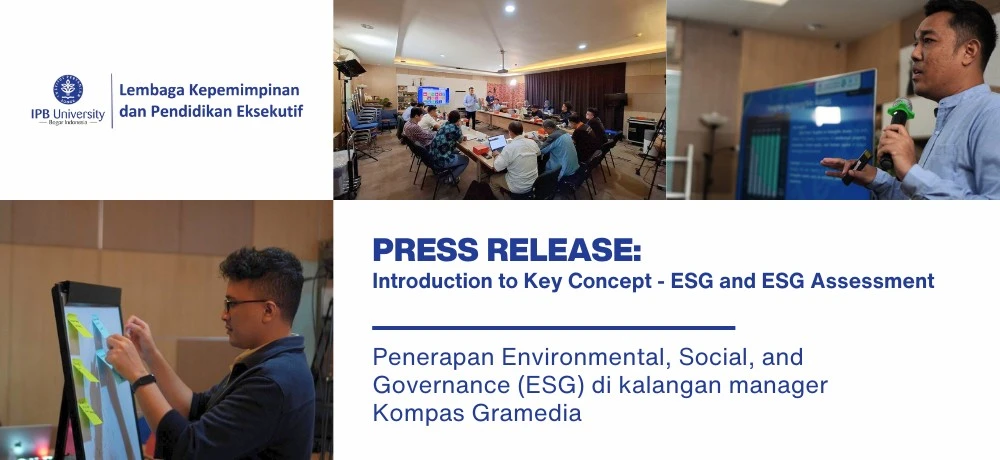 IPB University
Bogor Indonesia

Lembaga Kepemimpinan dan Pendidikan Eksekutif

PRESS RELEASE:
Introduction to Key Concept - ESG and ESG Assessment

Penerapan Environmental, Social, and Governance (ESG) di kalangan manager Kompas Gramedia